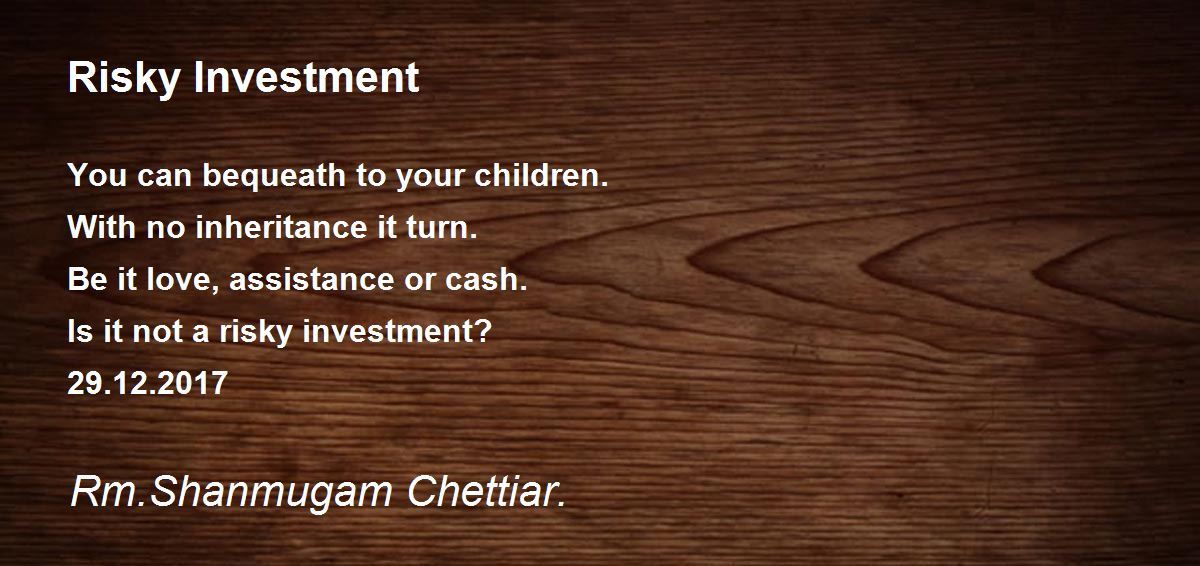 Risky Investment

You can bequeath to your children.
With no inheritance it turn.
Be it love, assistance or cash.
Is it not a risky investment?
29.12.2017

Rm.Shanmugam Chettiar.